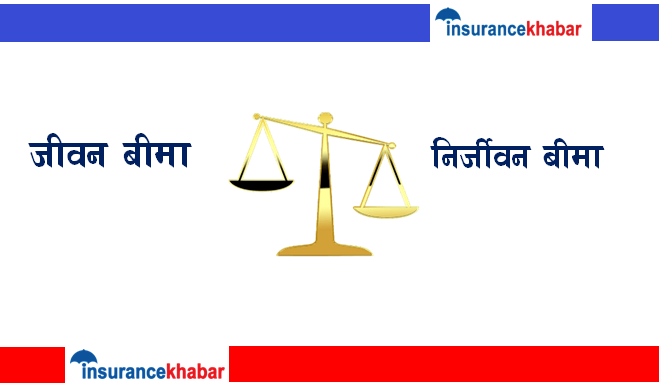 insurancekhabar

जीवन बीमा

निर्जीवन बीमा

insurancekhabar